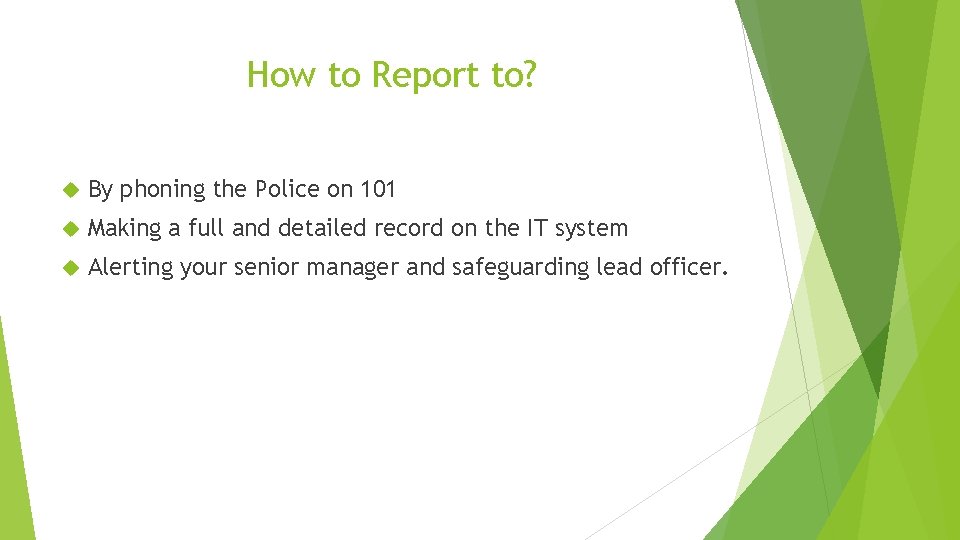 How to Report to?

By phoning the Police on 101

Making a full and detailed record on the IT system

Alerting your senior manager and safeguarding lead officer.